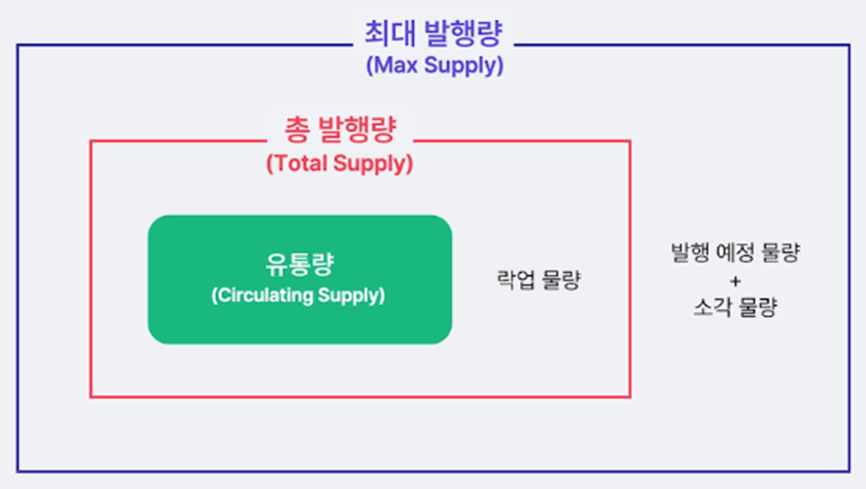 최대 발행량
(Max Supply)

총 발행량
(Total Supply)

유통량
(Circulating Supply)

락업 물량

발행 예정 물량
+
소각 물량